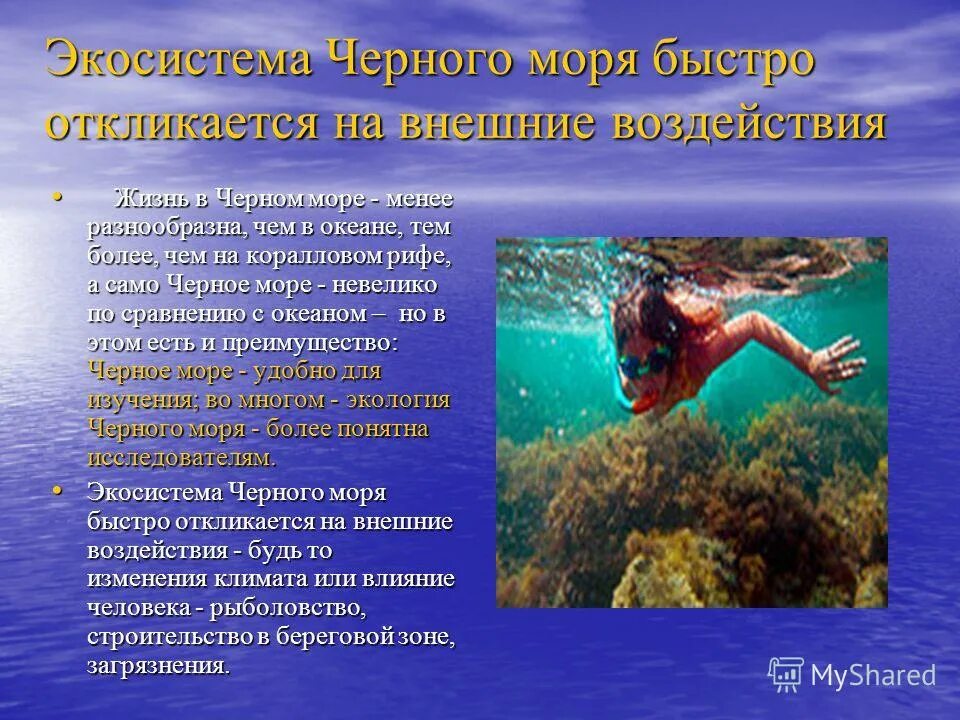 Экосистема Черного моря быстро откликается на внешние воздействия

• Жизнь в Черном море - менее разнообразна, чем в океане, тем более, чем на коралловом рифе, а само Черное море - невелико по сравнению с океаном – но в этом есть и преимущество: Черное море - удобно для изучения; во многом - экология Черного моря - более понятна исследователям.

• Экосистема Черного моря быстро откликается на внешние воздействия - будь то изменения климата или влияние человека - рыболовство, строительство в береговой зоне, загрязнения.

MyShared